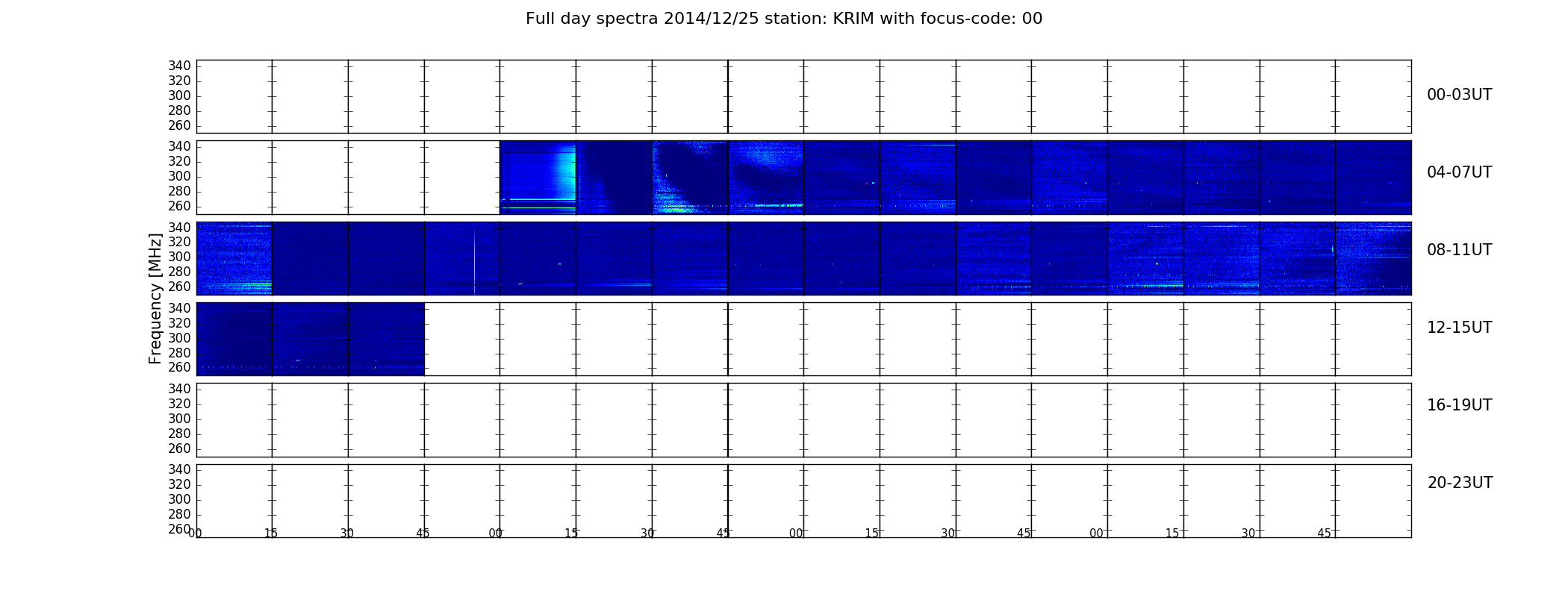 Full day spectra 2014/12/25 station: KRIM with focus-code: 00

Frequency [MHz]

340
320
300
280
260
00-03UT

340
320
300
280
260
04-07UT

340
320
300
280
260
08-11UT

340
320
300
280
260
12-15UT

340
320
300
280
260
16-19UT

340
320
300
280
260
20-23UT

00 15 30 45 00 15 30 45 00 15 30 45 00 15 30 45